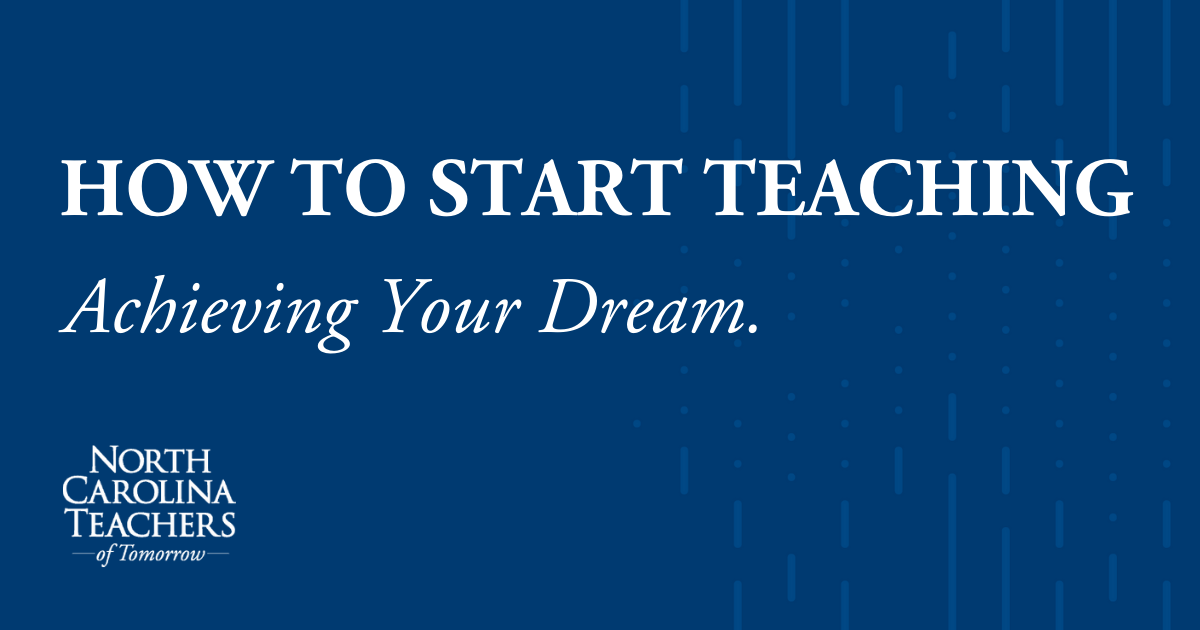 HOW TO START TEACHING

Achieving Your Dream.

NORTH CAROLINA TEACHERS of Tomorrow